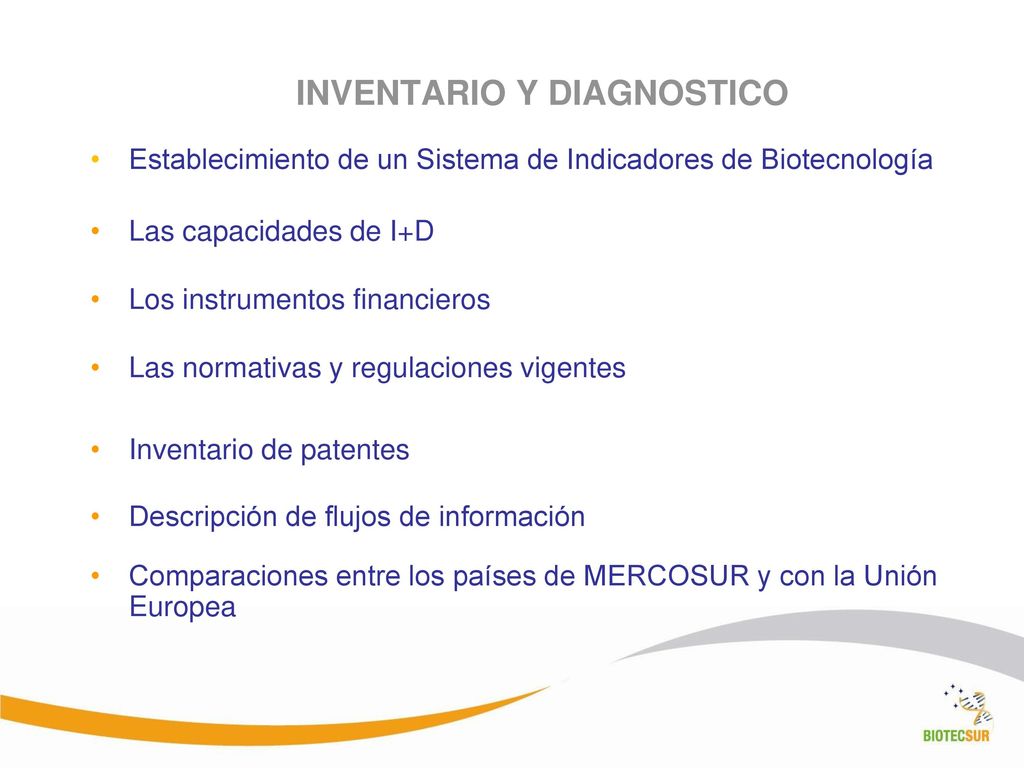 INVENTARIO Y DIAGNOSTICO

• Establecimiento de un Sistema de Indicadores de Biotecnología

• Las capacidades de I+D

• Los instrumentos financieros

• Las normativas y regulaciones vigentes

• Inventario de patentes

• Descripción de flujos de información

• Comparaciones entre los países de MERCOSUR y con la Unión Europea

BIOTECSUR